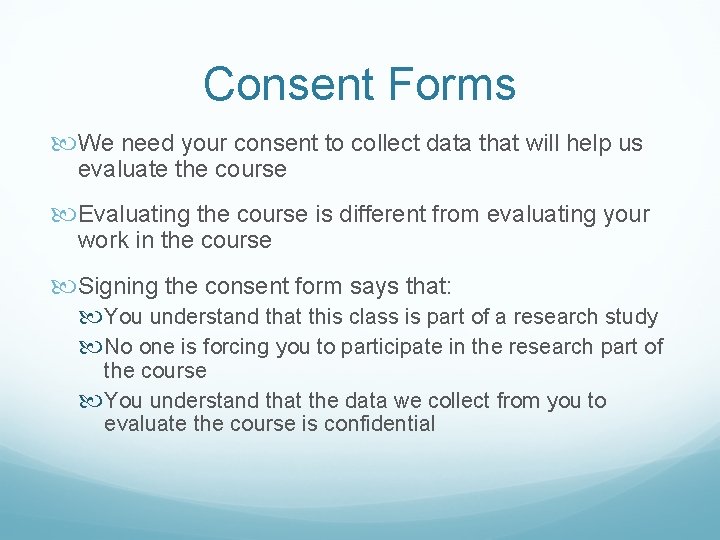 Consent Forms

We need your consent to collect data that will help us evaluate the course

Evaluating the course is different from evaluating your work in the course

Signing the consent form says that:

You understand that this class is part of a research study

No one is forcing you to participate in the research part of the course

You understand that the data we collect from you to evaluate the course is confidential